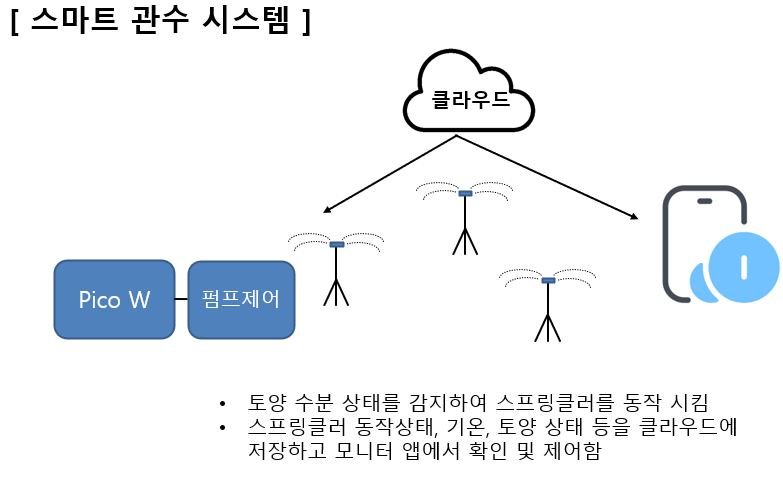 [ 스마트 관수 시스템 ]

클라우드

Pico W

펌프제어

• 토양 수분 상태를 감지하여 스프링클러를 동작 시킴
• 스프링클러 동작상태, 기온, 토양 상태 등을 클라우드에 저장하고 모니터 앱에서 확인 및 제어함